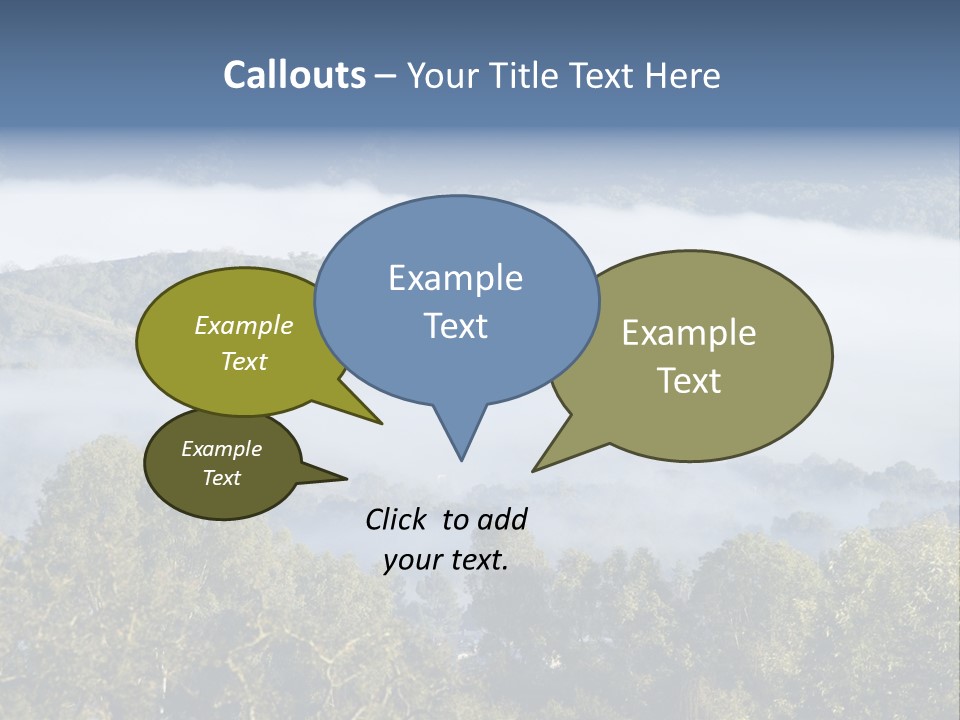 Callouts – Your Title Text Here

Example Text

Example Text

Example Text

Example Text

Click to add your text.